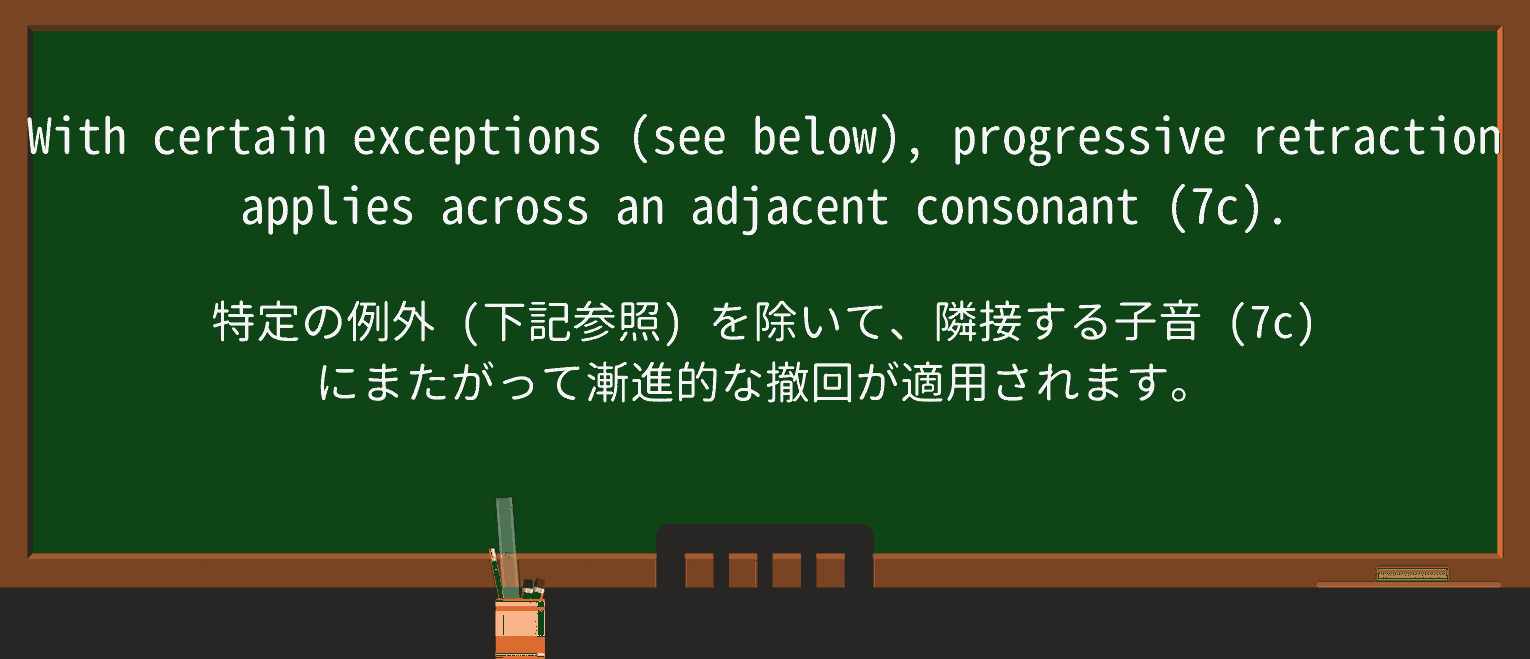 With certain exceptions (see below), progressive retraction applies across an adjacent consonant (7c).

特定の例外（下記参照）を除いて、隣接する子音（7c）にまたがって漸進的な撤回が適用されます。